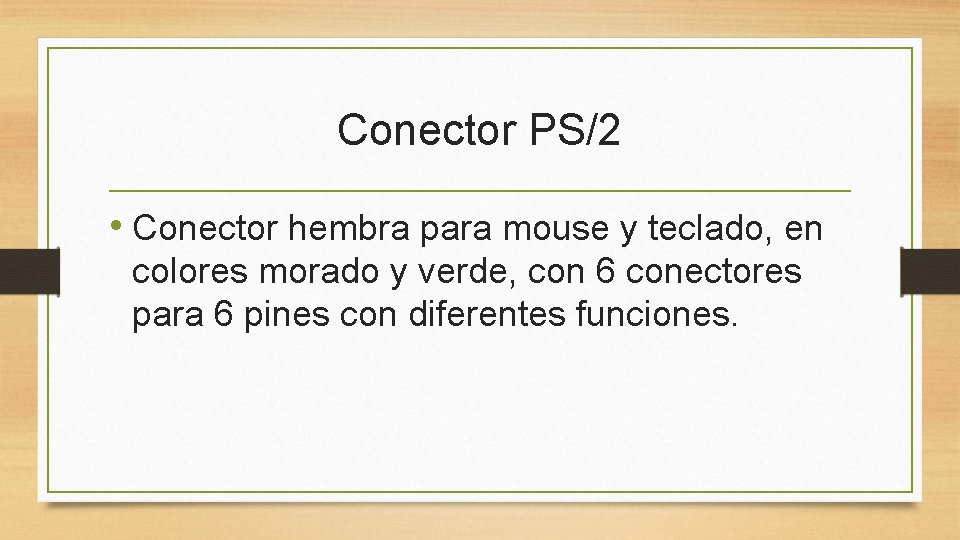 Conector PS/2

• Conector hembra para mouse y teclado, en colores morado y verde, con 6 conectores para 6 pines con diferentes funciones.